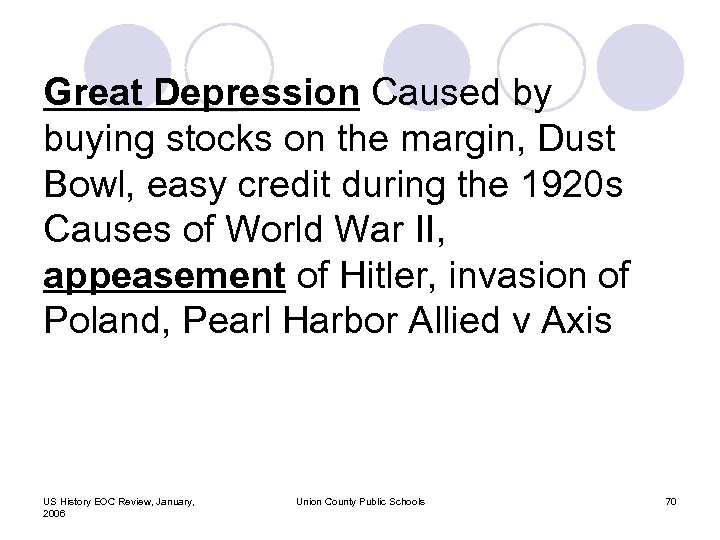 Great Depression Caused by buying stocks on the margin, Dust Bowl, easy credit during the 1920s Causes of World War II, appeasement of Hitler, invasion of Poland, Pearl Harbor Allied v Axis

US History EOC Review, January, 2006

Union County Public Schools

70